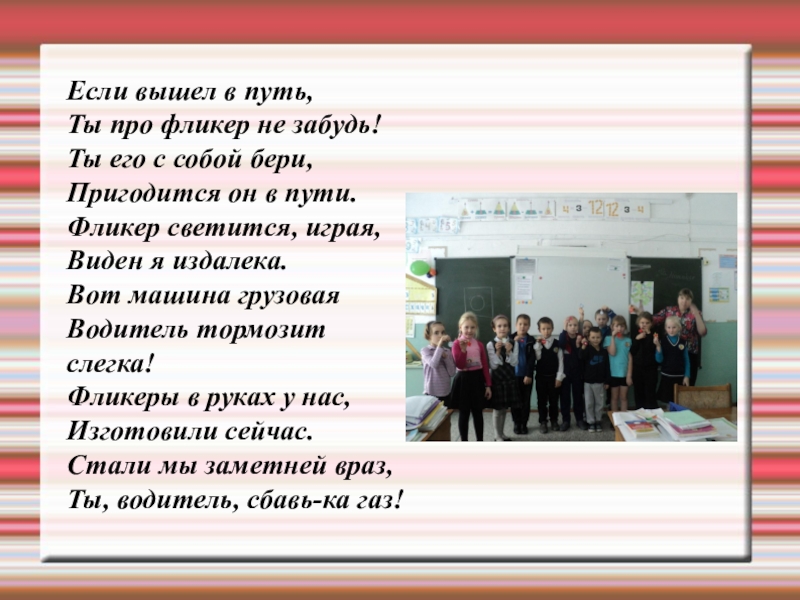 Если вышел в путь,
Ты про фликер не забудь!
Ты его с собой бери,
Пригодится он в пути.
Фликер светится, играя,
Виден я издалека.
Вот машина грузовая
Водитель тормозит
слегка!
Фликеры в руках у нас,
Изготовили сейчас.
Стали мы заметней враз,
Ты, водитель, сбавь-ка газ!

ч з 12 12 з ч